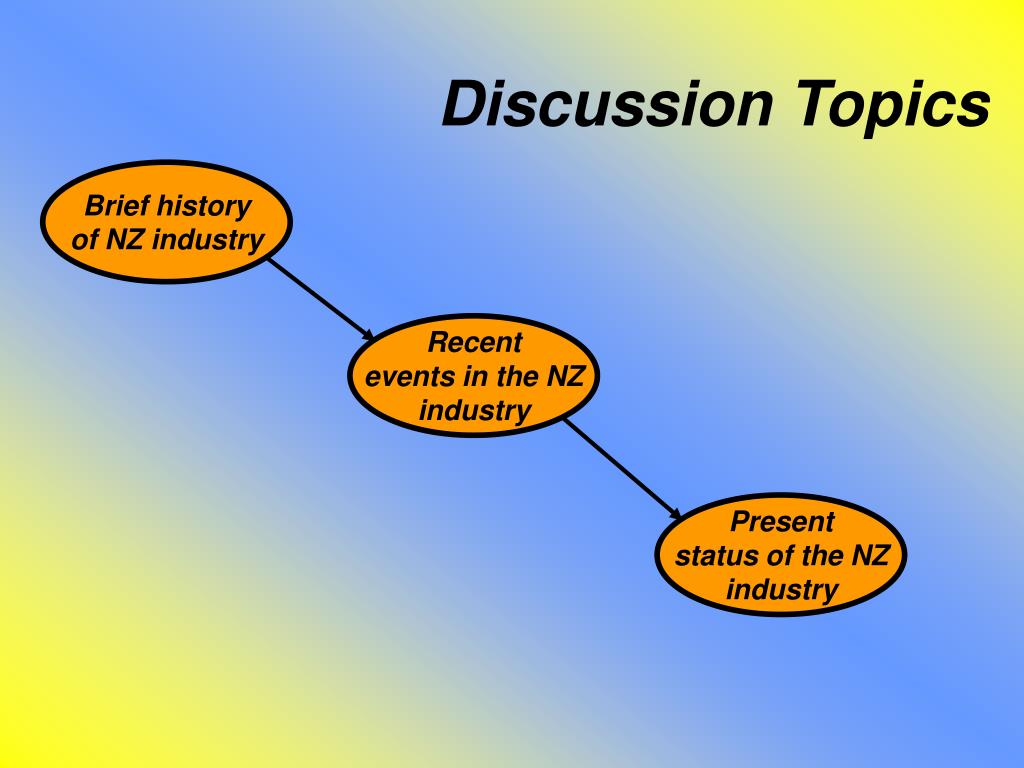 Discussion Topics

Brief history of NZ industry

Recent events in the NZ industry

Present status of the NZ industry